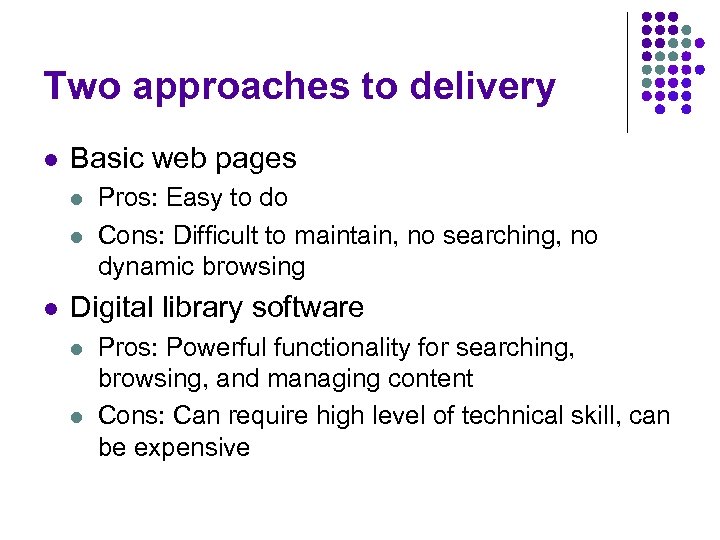 Two approaches to delivery

- Basic web pages
  - Pros: Easy to do
  - Cons: Difficult to maintain, no searching, no dynamic browsing
- Digital library software
  - Pros: Powerful functionality for searching, browsing, and managing content
  - Cons: Can require high level of technical skill, can be expensive